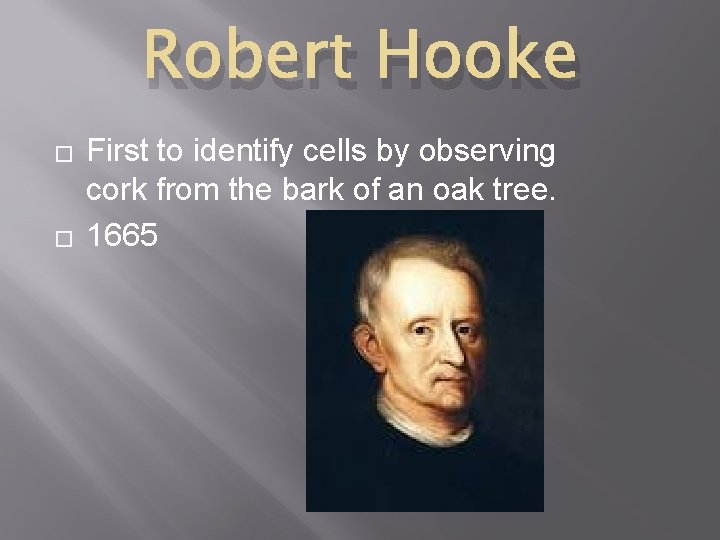 Robert Hooke

□ First to identify cells by observing cork from the bark of an oak tree.

□ 1665